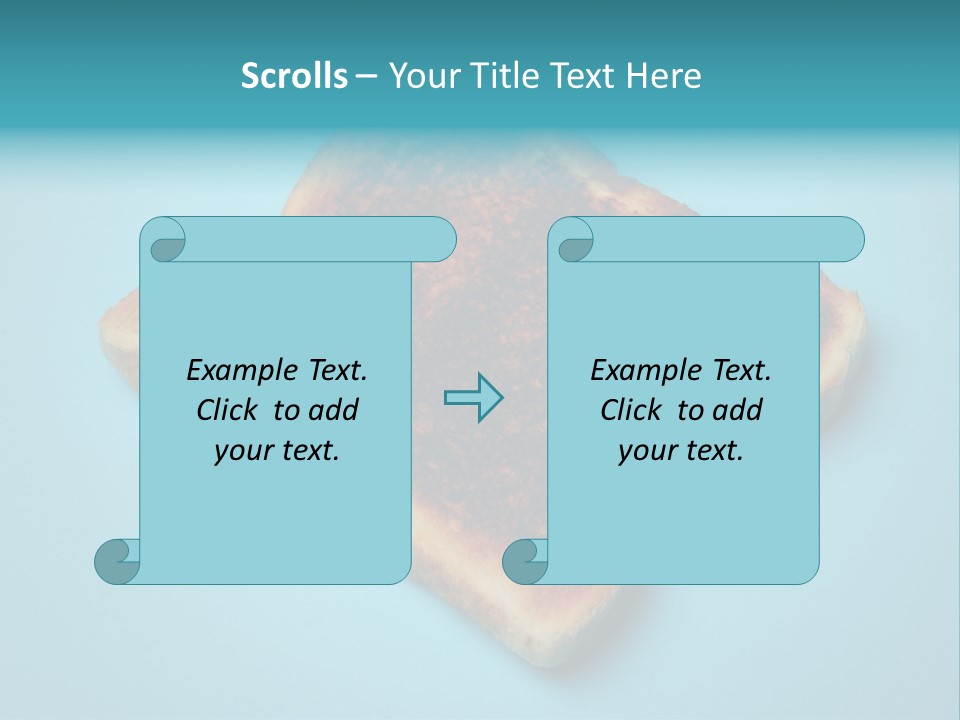 Scrolls – Your Title Text Here

Example Text. Click to add your text.

Example Text. Click to add your text.